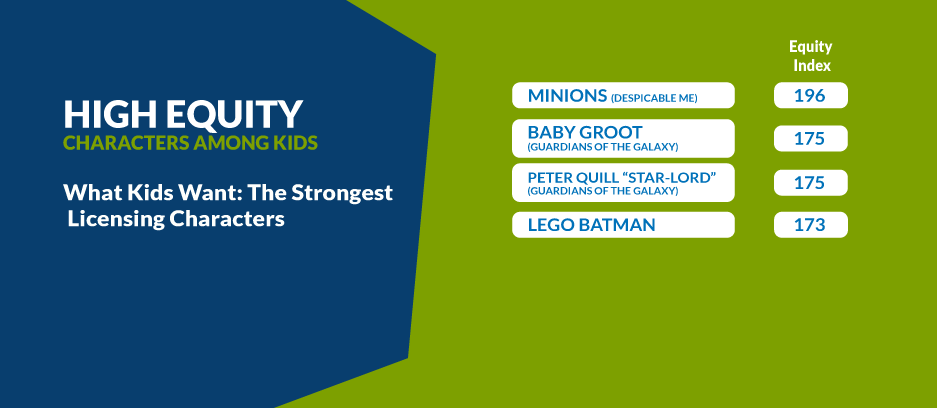 HIGH EQUITY
CHARACTERS AMONG KIDS

What Kids Want: The Strongest Licensing Characters

| | Equity Index |
|---|---|
| MINIONS (DESPICABLE ME) | 196 |
| BABY GROOT (GUARDIANS OF THE GALAXY) | 175 |
| PETER QUILL “STAR-LORD” (GUARDIANS OF THE GALAXY) | 175 |
| LEGO BATMAN | 173 |